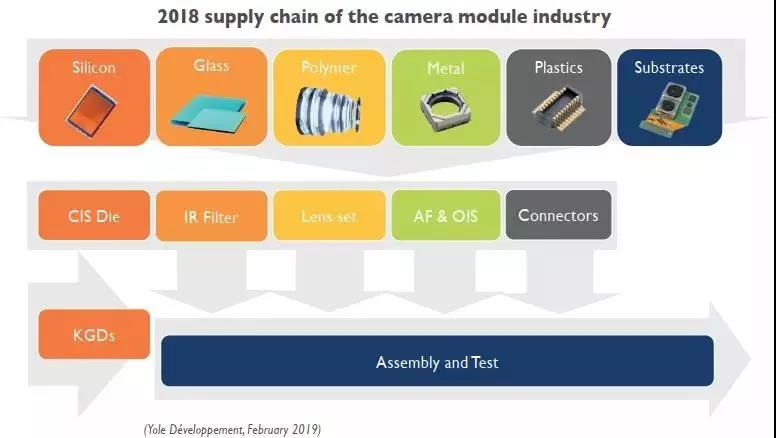 2018 supply chain of the camera module industry

Silicon

Glass

Polymer

Metal

Plastics

Substrates

CIS Die

IR Filter

Lens set

AF & OIS

Connectors

KGDs

Assembly and Test

(Yole Développement, February 2019)